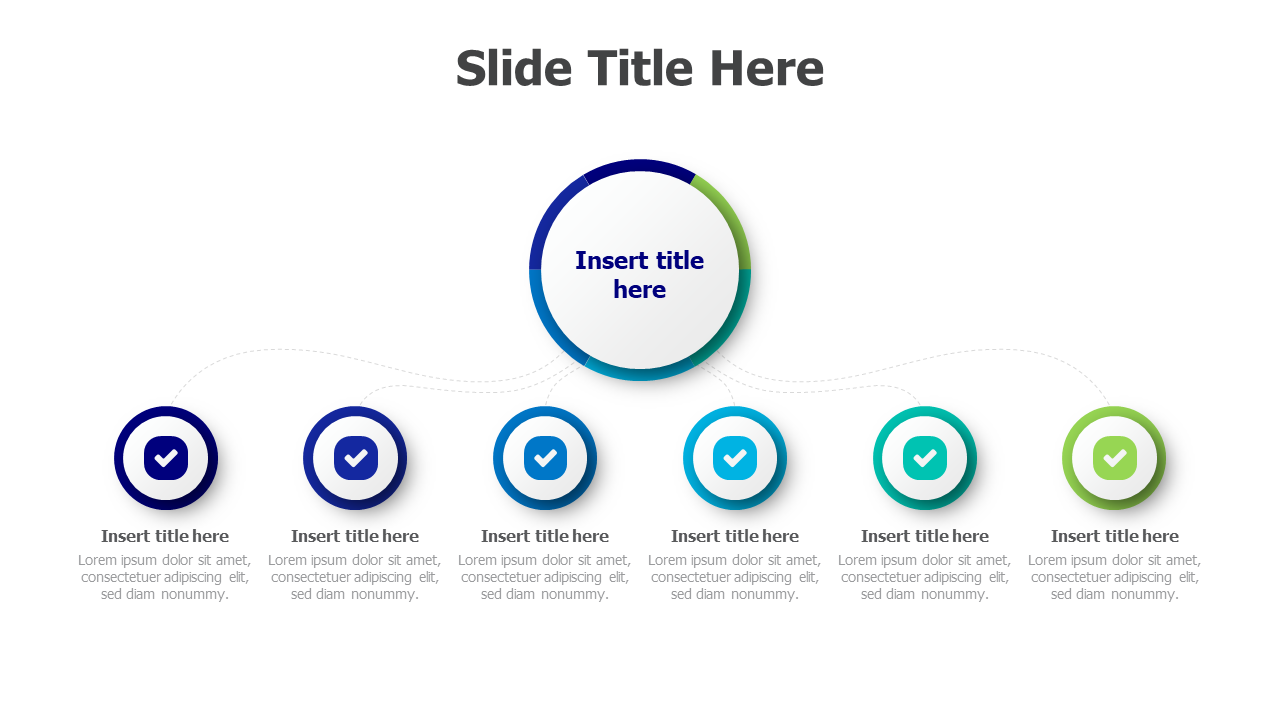 Slide Title Here

Insert title here

Insert title here
Lorem ipsum dolor sit amet, consectetuer adipiscing elit, sed diam nonummy.

Insert title here
Lorem ipsum dolor sit amet, consectetuer adipiscing elit, sed diam nonummy.

Insert title here
Lorem ipsum dolor sit amet, consectetuer adipiscing elit, sed diam nonummy.

Insert title here
Lorem ipsum dolor sit amet, consectetuer adipiscing elit, sed diam nonummy.

Insert title here
Lorem ipsum dolor sit amet, consectetuer adipiscing elit, sed diam nonummy.

Insert title here
Lorem ipsum dolor sit amet, consectetuer adipiscing elit, sed diam nonummy.